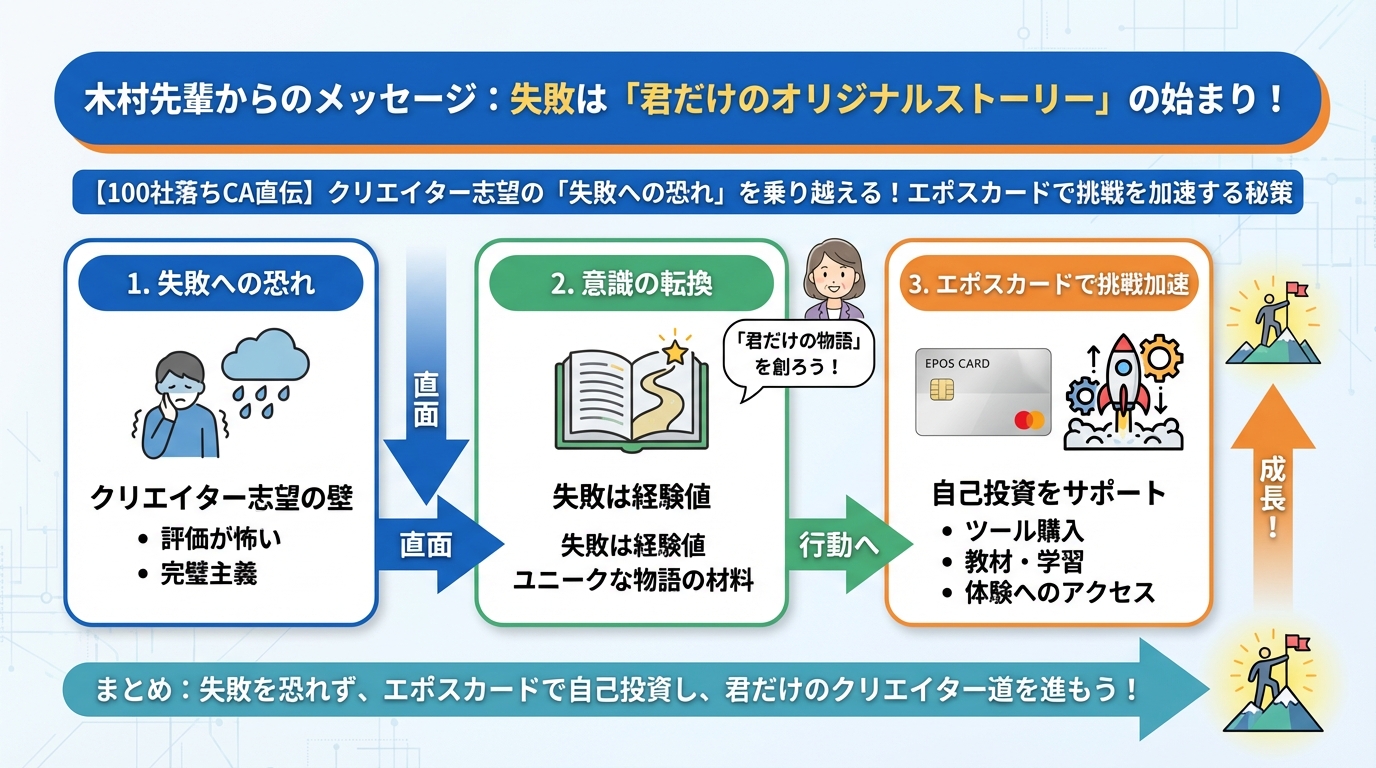 木村先輩からのメッセージ：失敗は「君だけのオリジナルストーリー」の始まり！

【100社落ちCA直伝】クリエイター志望の「失敗への恐れ」を乗り越える！エポスカードで挑戦を加速する秘策

1. 失敗への恐れ

クリエイター志望の壁
• 評価が怖い
• 完璧主義

直面

直面

2. 意識の転換

「君だけの物語」を創ろう！

失敗は経験値

失敗は経験値
ユニークな物語の材料

行動へ

3. エポスカードで挑戦加速

EPOS CARD

自己投資をサポート
• ツール購入
• 教材・学習
• 体験へのアクセス

成長！

まとめ：失敗を恐れず、エポスカードで自己投資し、君だけのクリエイター道を進もう！